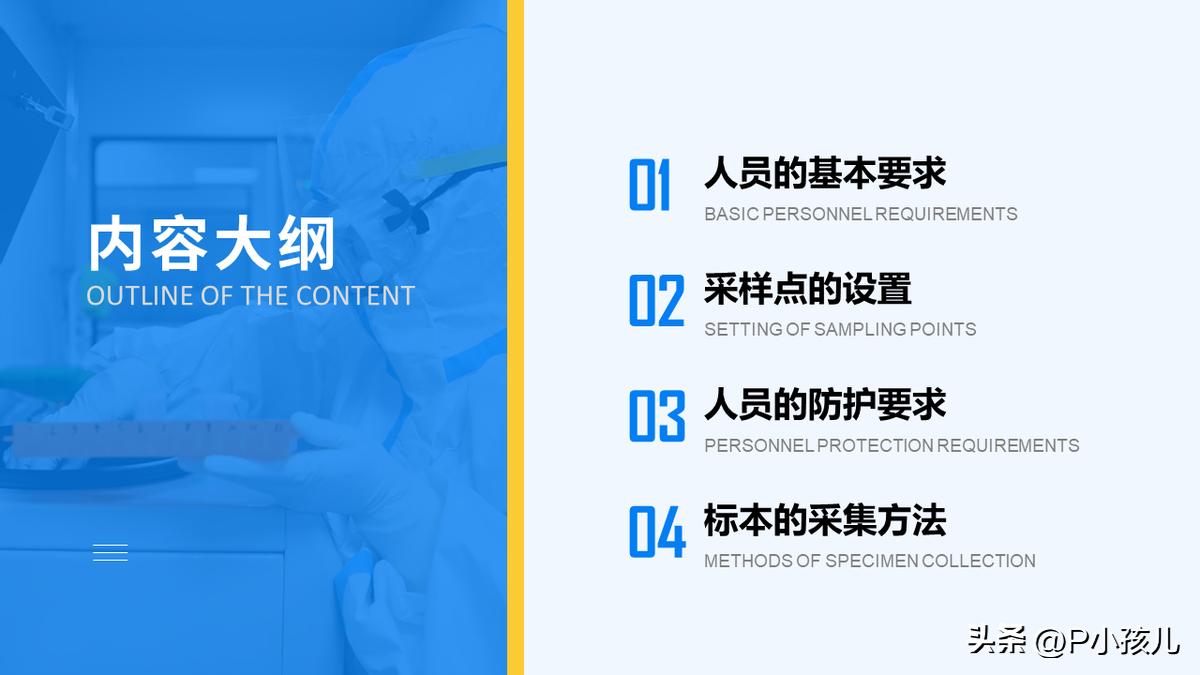 内容大纲
OUTLINE OF THE CONTENT

01 人员的基本要求
BASIC PERSONNEL REQUIREMENTS

02 采样点的设置
SETTING OF SAMPLING POINTS

03 人员的防护要求
PERSONNEL PROTECTION REQUIREMENTS

04 标本的采集方法
METHODS OF SPECIMEN COLLECTION

头条 @P小孩儿